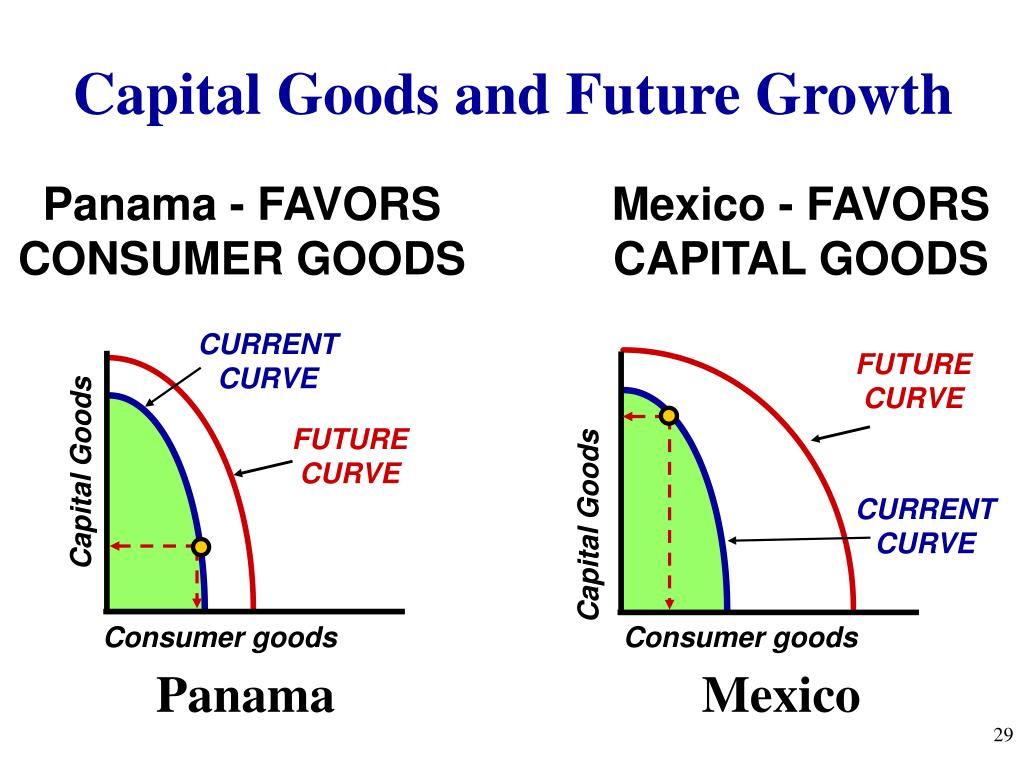 Capital Goods and Future Growth

Panama - FAVORS CONSUMER GOODS

CURRENT CURVE

FUTURE CURVE

Capital Goods

Consumer goods

Panama

Mexico - FAVORS CAPITAL GOODS

FUTURE CURVE

CURRENT CURVE

Capital Goods

Consumer goods

Mexico

29